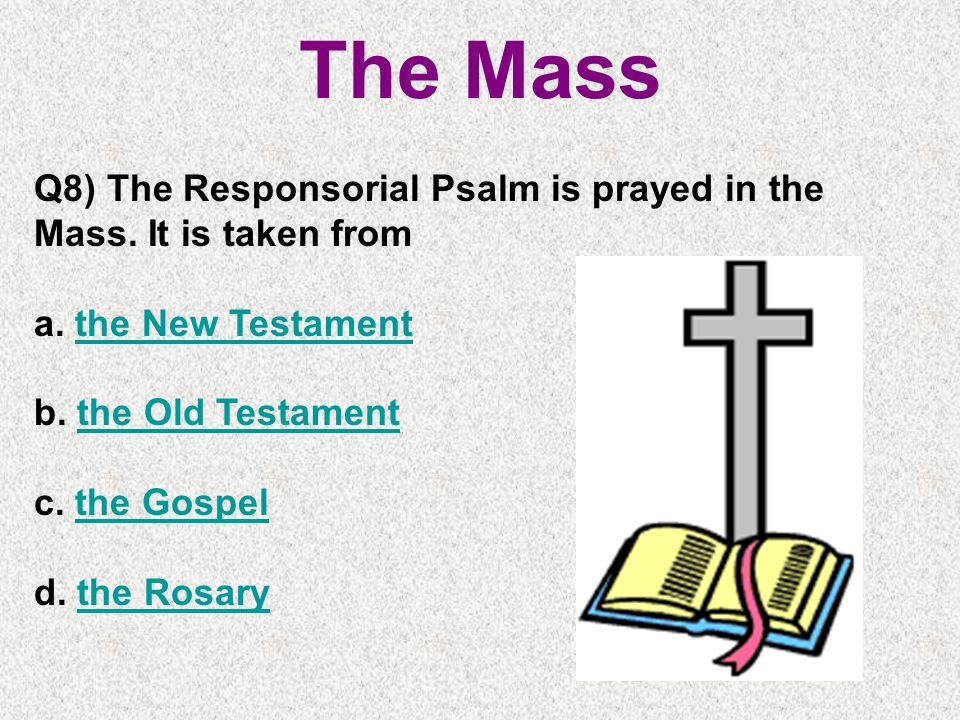 The Mass

Q8) The Responsorial Psalm is prayed in the Mass. It is taken from

a. the New Testament

b. the Old Testament

c. the Gospel

d. the Rosary